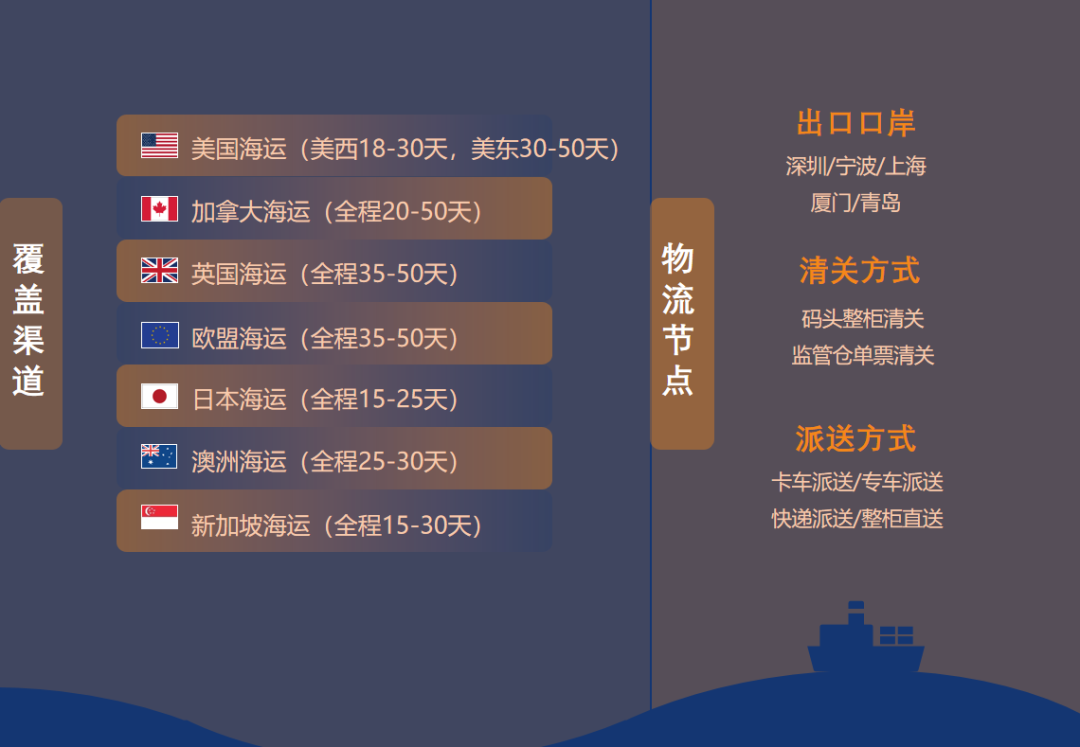 覆盖渠道

美国海运（美西18-30天，美东30-50天）
加拿大海运（全程20-50天）
英国海运（全程35-50天）
欧盟海运（全程35-50天）
日本海运（全程15-25天）
澳洲海运（全程25-30天）
新加坡海运（全程15-30天）

物流节点

出口口岸
深圳/宁波/上海
厦门/青岛

清关方式
码头整柜清关
监管仓单票清关

派送方式
卡车派送/专车派送
快递派送/整柜直送